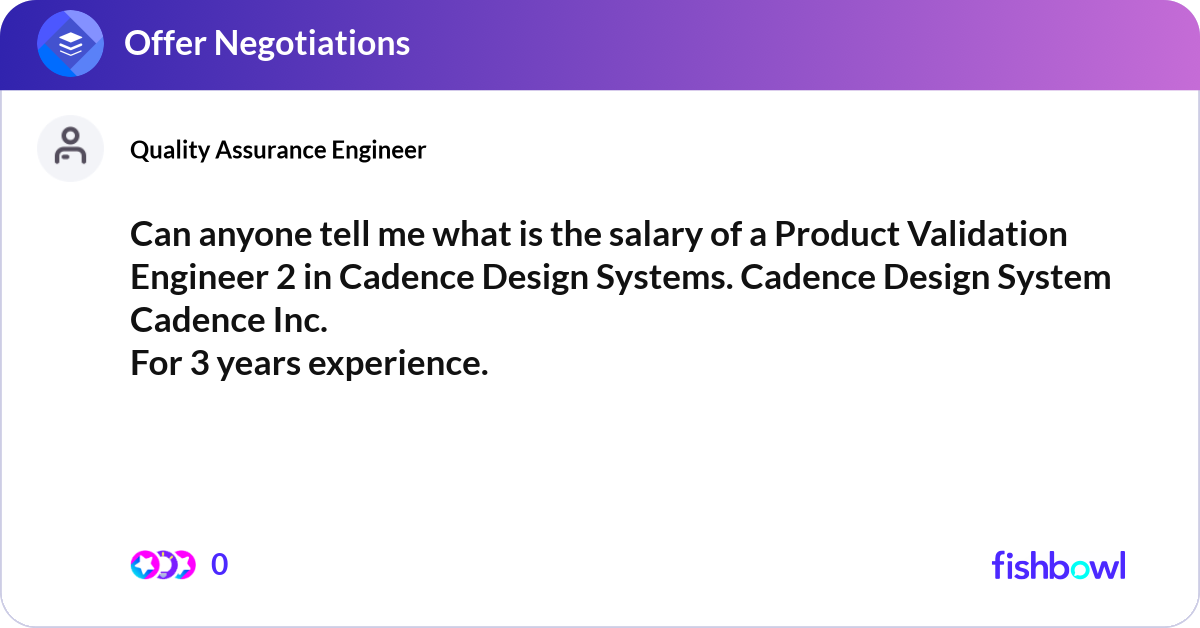 Offer Negotiations

Quality Assurance Engineer

Can anyone tell me what is the salary of a Product Validation Engineer 2 in Cadence Design Systems. Cadence Design System Cadence Inc.
For 3 years experience.

0

fishbowl